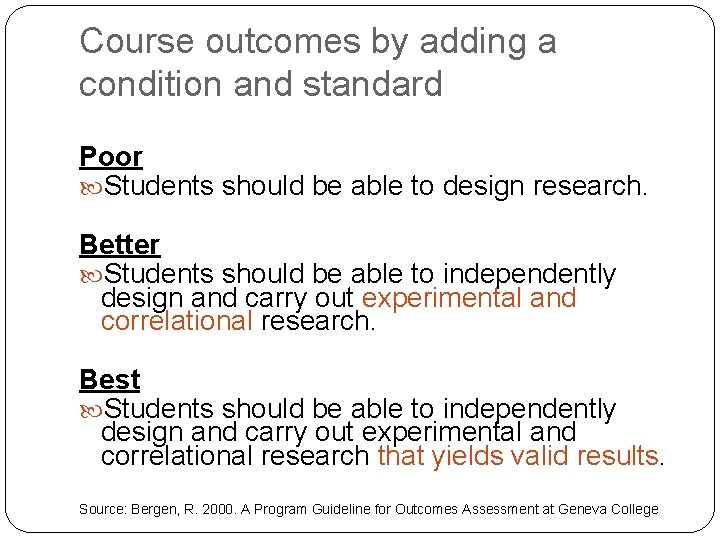 Course outcomes by adding a condition and standard

Poor

Students should be able to design research.

Better

Students should be able to independently design and carry out experimental and correlational research.

Best

Students should be able to independently design and carry out experimental and correlational research that yields valid results.

Source: Bergen, R. 2000. A Program Guideline for Outcomes Assessment at Geneva College